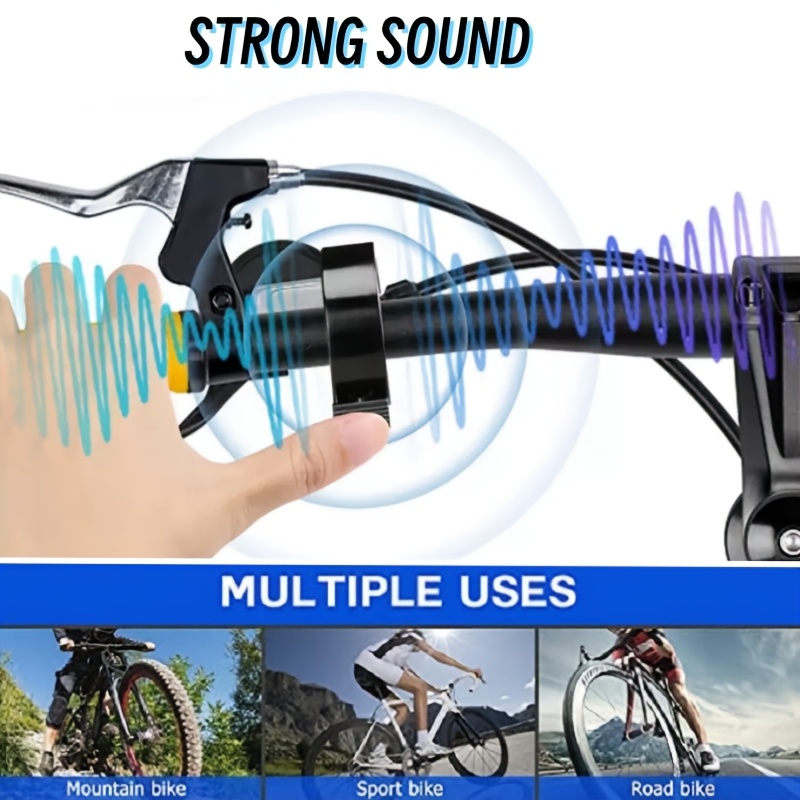 STRONG SOUND

MULTIPLE USES

Mountain bike

Sport bike

Road bike